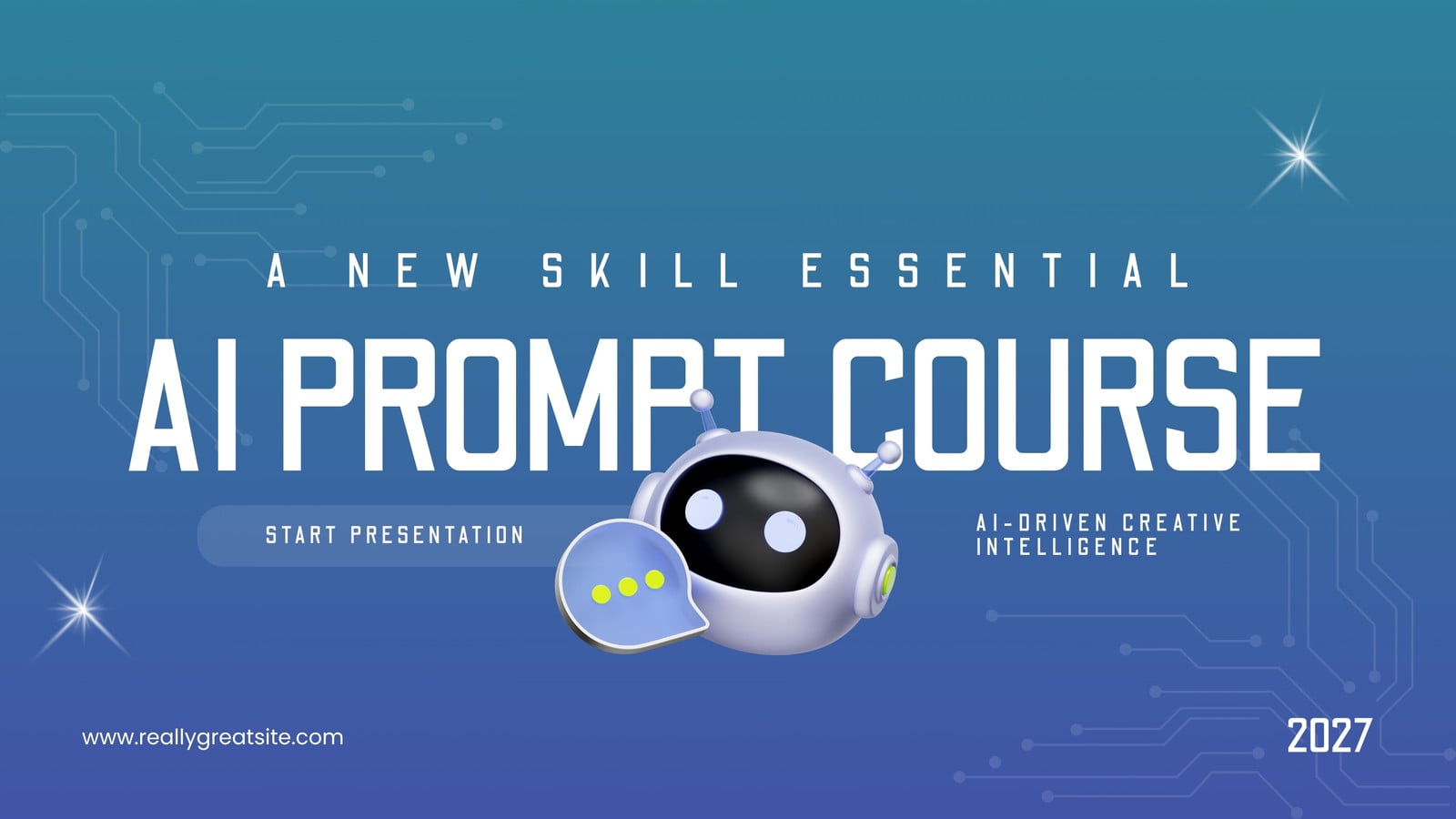 A NEW SKILL ESSENTIAL

AI PROMPT COURSE

START PRESENTATION

AI-DRIVEN CREATIVE INTELLIGENCE

www.reallygreatsite.com

2027